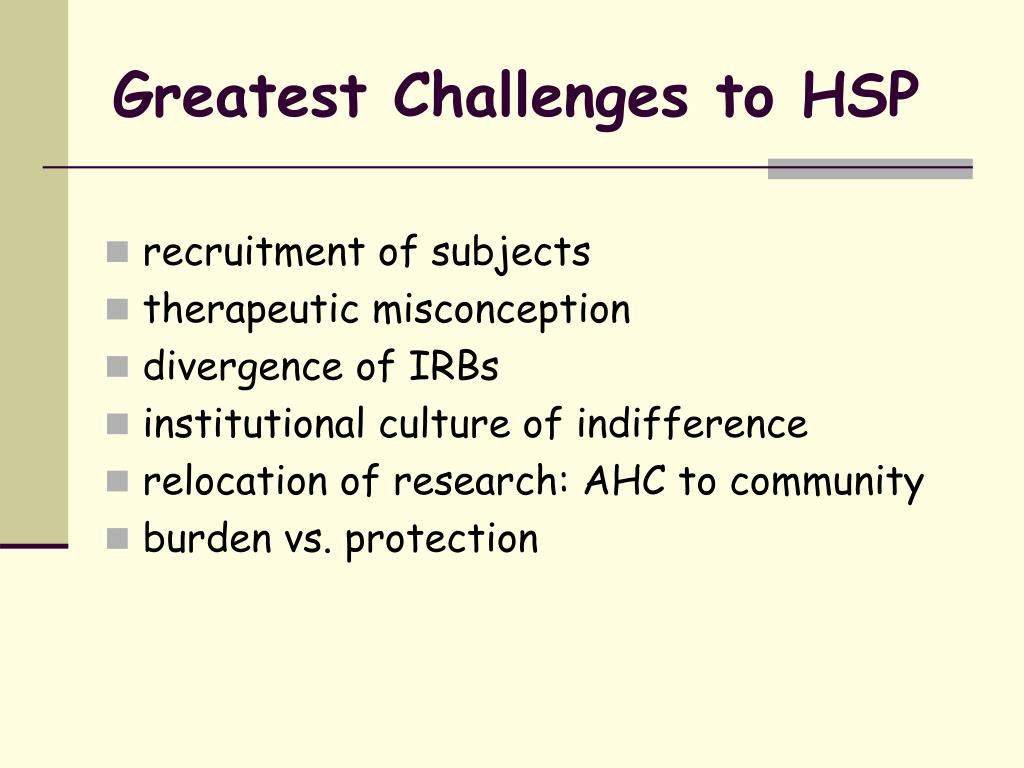 Greatest Challenges to HSP

- recruitment of subjects
- therapeutic misconception
- divergence of IRBs
- institutional culture of indifference
- relocation of research: AHC to community
- burden vs. protection